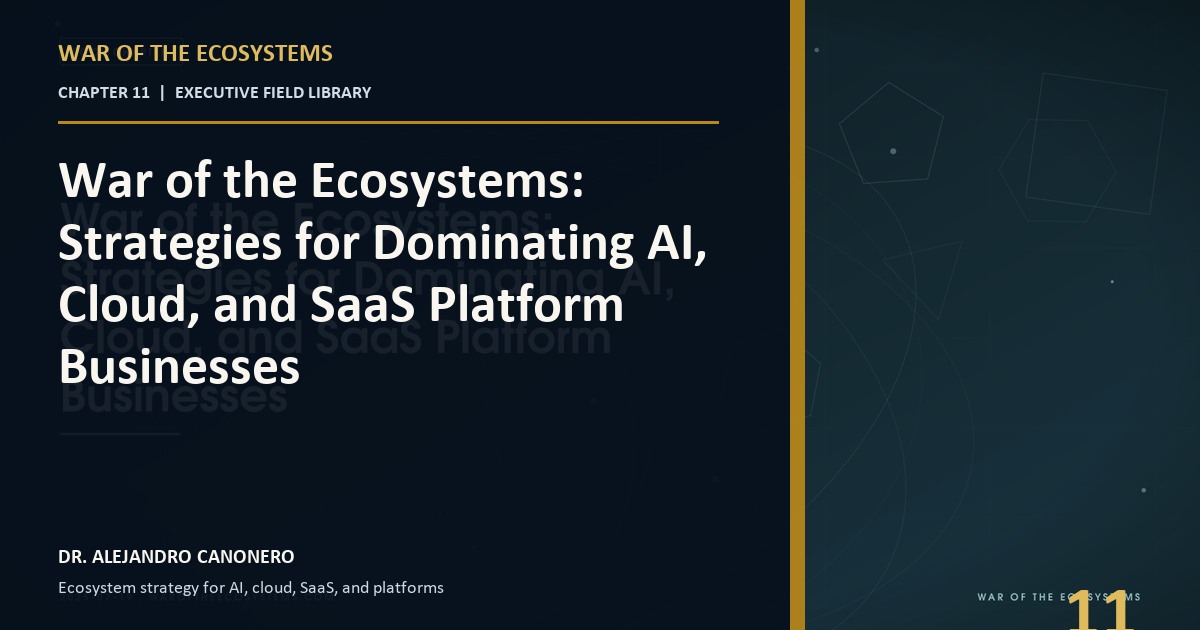 WAR OF THE ECOSYSTEMS

CHAPTER 11 | EXECUTIVE FIELD LIBRARY

War of the Ecosystems: Strategies for Dominating AI, Cloud, and SaaS Platform Businesses

DR. ALEJANDRO CANONERO

Ecosystem strategy for AI, cloud, SaaS, and platforms

WAR OF THE ECOSYSTEMS

11